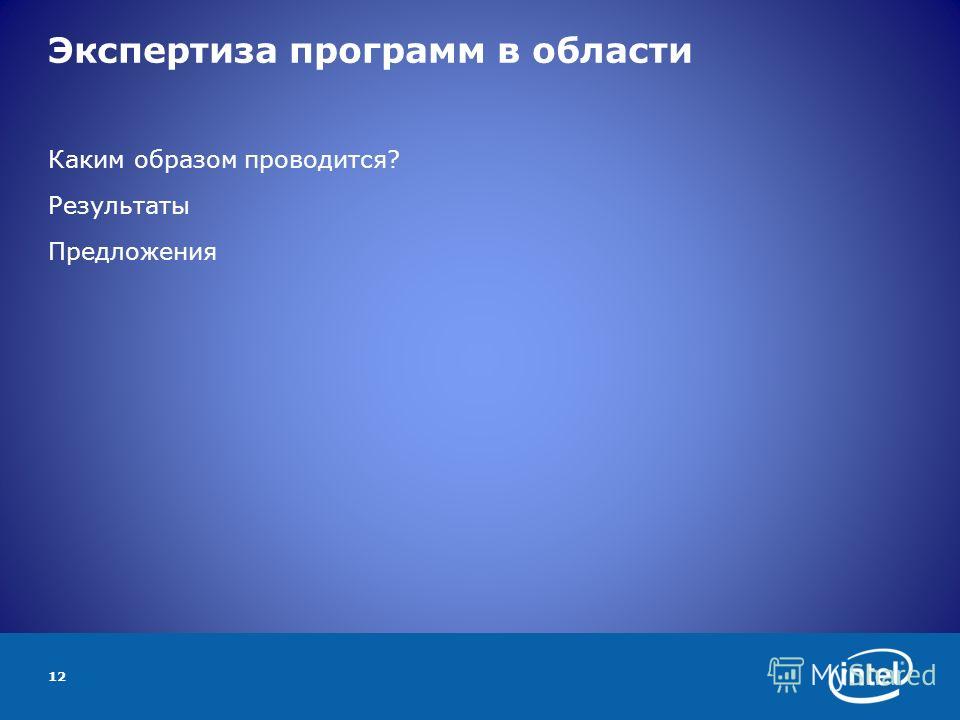 Экспертиза программ в области

Каким образом проводится?

Результаты

Предложения

12

MyShared

intel